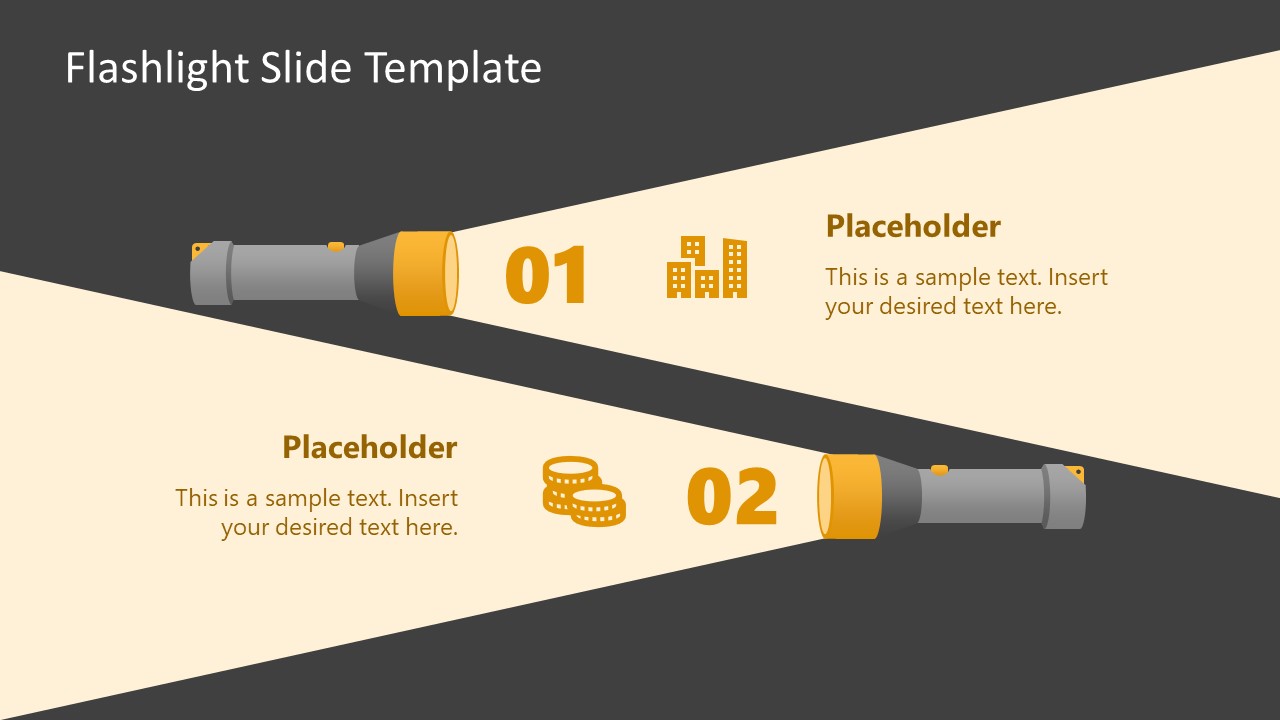 Flashlight Slide Template

01

Placeholder

This is a sample text. Insert your desired text here.

Placeholder

This is a sample text. Insert your desired text here.

02